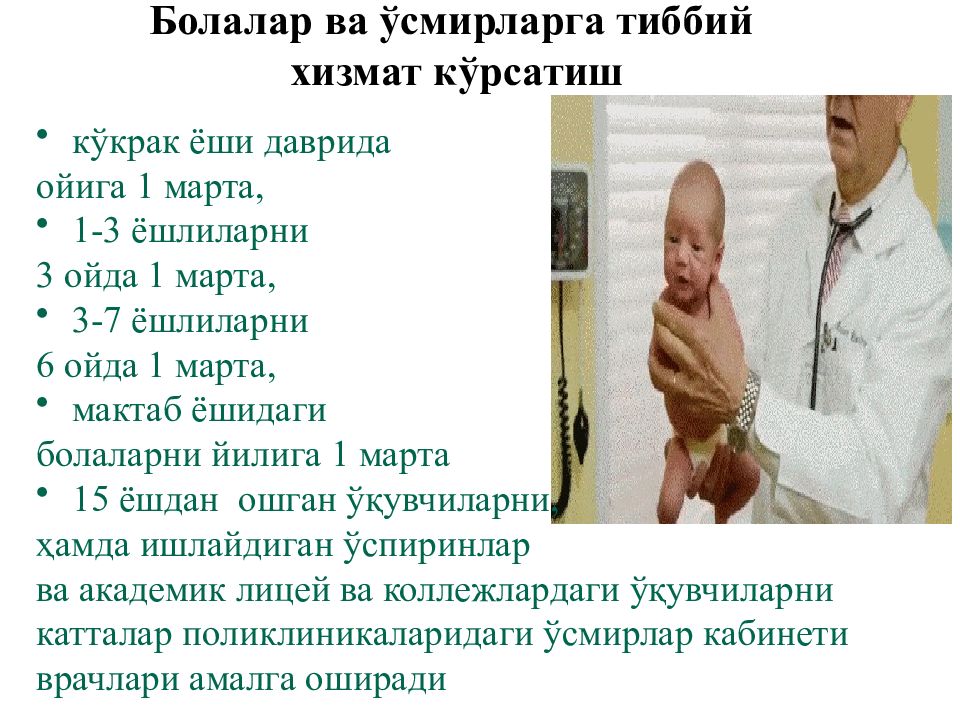 Болалар ва ўсмирларга тиббий хизмат кўрсатиш

• кўкрак ёши даврида ойига 1 марта,
• 1-3 ёшлиларни 3 ойда 1 марта,
• 3-7 ёшлиларни 6 ойда 1 марта,
• мактаб ёшидаги болаларни йилига 1 марта
• 15 ёшдан ошган ўқувчиларни, ҳамда ишлайдиган ўспиринлар ва академик лицей ва коллежлардаги ўқувчиларни катталар поликлиникаларидаги ўсмирлар кабинети врачлари амалга оширади